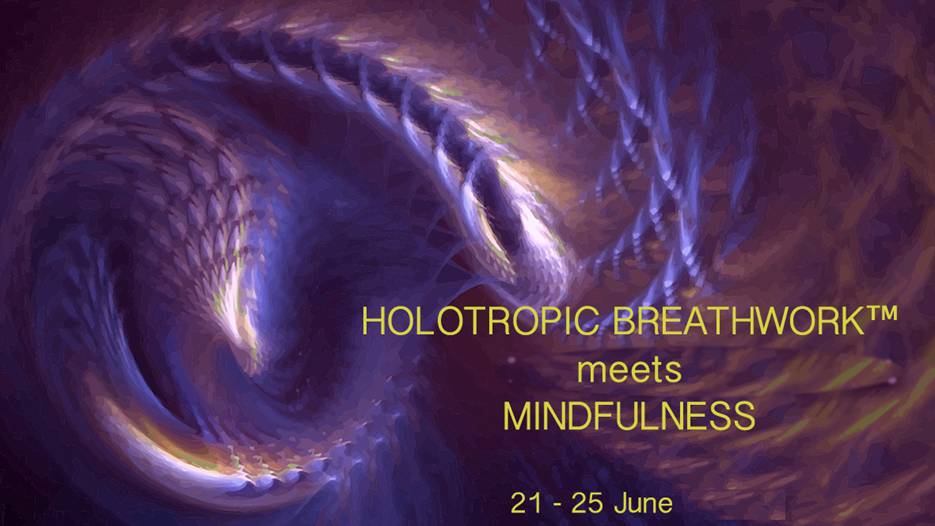 HOLOTROPIC BREATHWORK™
meets
MINDFULNESS

21 - 25 June